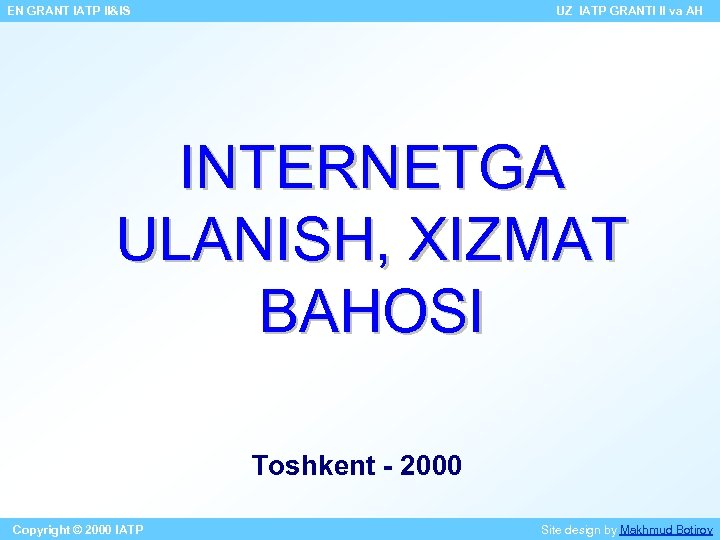 EN GRANT IATP II&IS

UZ IATP GRANTI II va AH

INTERNETGA ULANISH, XIZMAT BAHOSI

Toshkent - 2000

Copyright © 2000 IATP

Site design by Makhmud Botirov